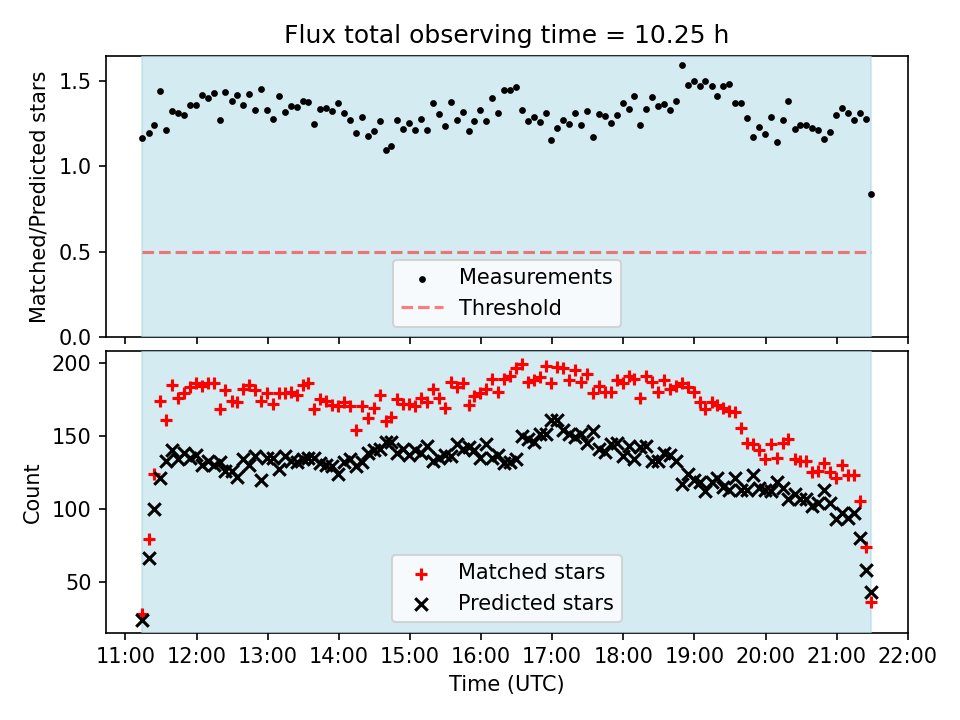 Flux total observing time = 10.25 h

Matched/Predicted stars

1.5
1.0
0.5
0.0

Measurements
Threshold

Count

200
150
100
50

Matched stars
Predicted stars

11:00 12:00 13:00 14:00 15:00 16:00 17:00 18:00 19:00 20:00 21:00 22:00

Time (UTC)